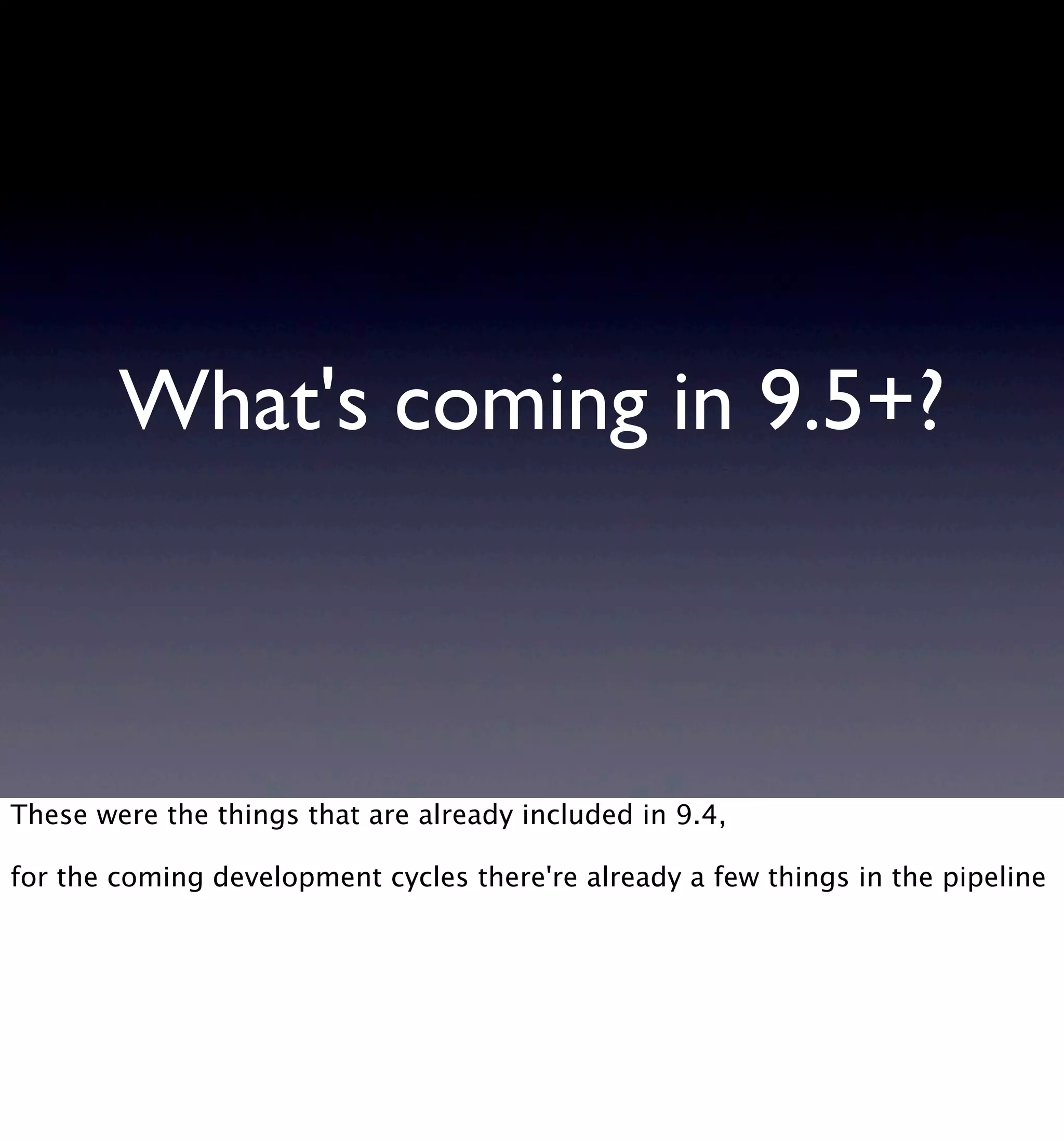 What's coming in 9.5+?

These were the things that are already included in 9.4,

for the coming development cycles there're already a few things in the pipeline